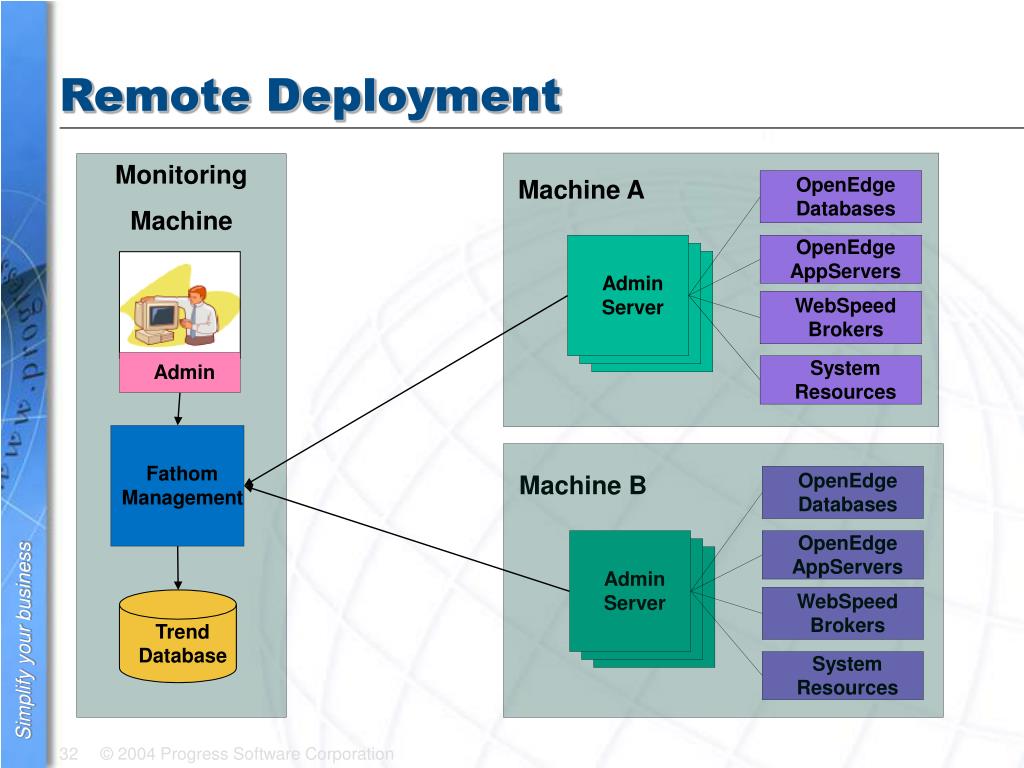 Remote Deployment

Monitoring Machine

Admin

Fathom Management

Trend Database

Machine A

Admin Server

OpenEdge Databases

OpenEdge AppServers

WebSpeed Brokers

System Resources

Machine B

Admin Server

OpenEdge Databases

OpenEdge AppServers

WebSpeed Brokers

System Resources

Simplify your business

32 © 2004 Progress Software Corporation